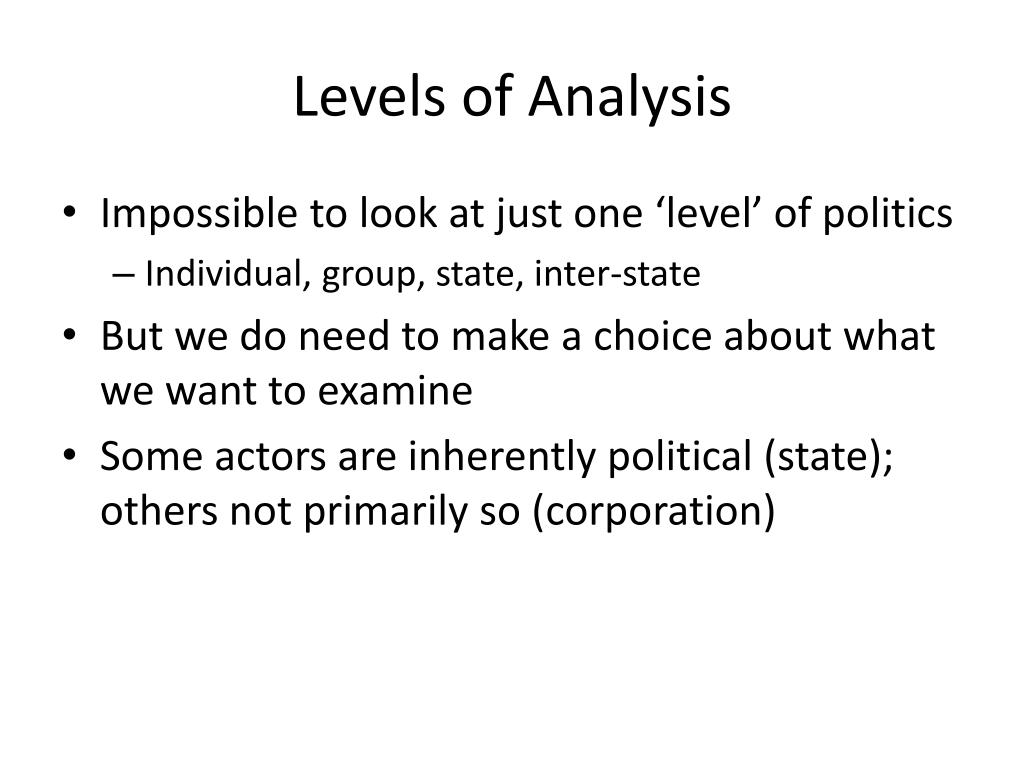 Levels of Analysis

• Impossible to look at just one ‘level’ of politics
– Individual, group, state, inter-state
• But we do need to make a choice about what we want to examine
• Some actors are inherently political (state); others not primarily so (corporation)